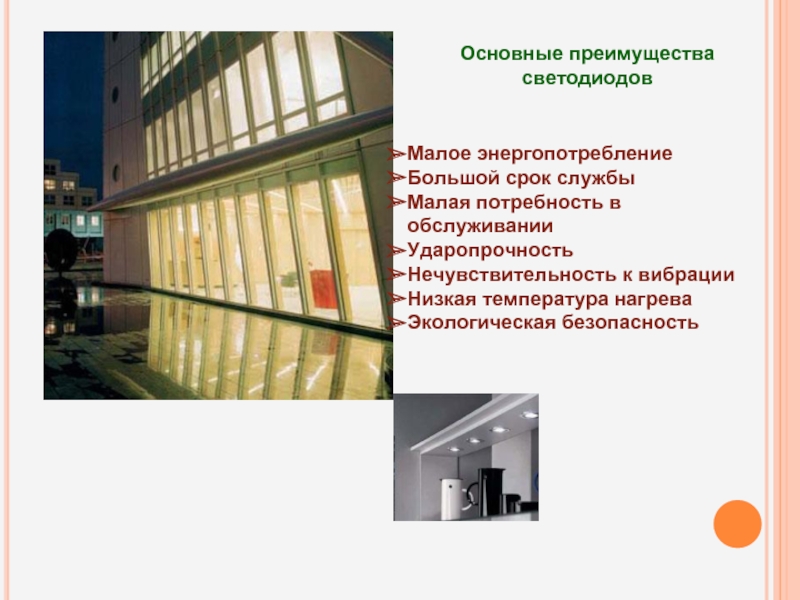 Основные преимущества светодиодов

➢Малое энергопотребление
➢Большой срок службы
➢Малая потребность в обслуживании
➢Ударопрочность
➢Нечувствительность к вибрации
➢Низкая температура нагрева
➢Экологическая безопасность